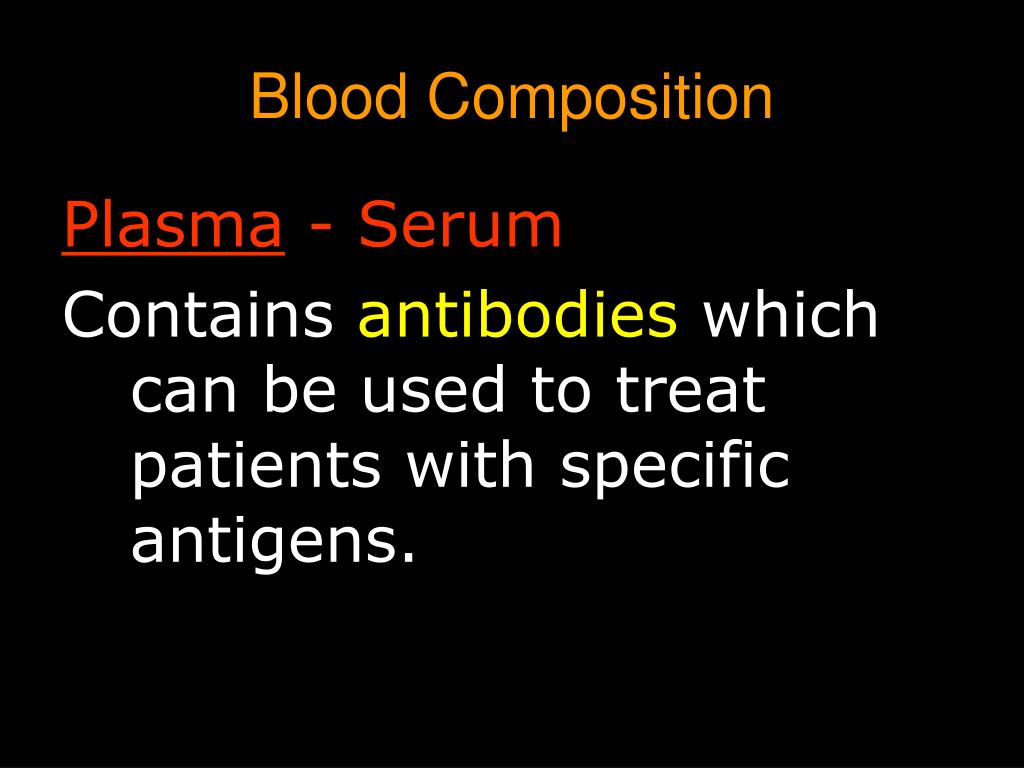 Blood Composition

Plasma - Serum

Contains antibodies which can be used to treat patients with specific antigens.